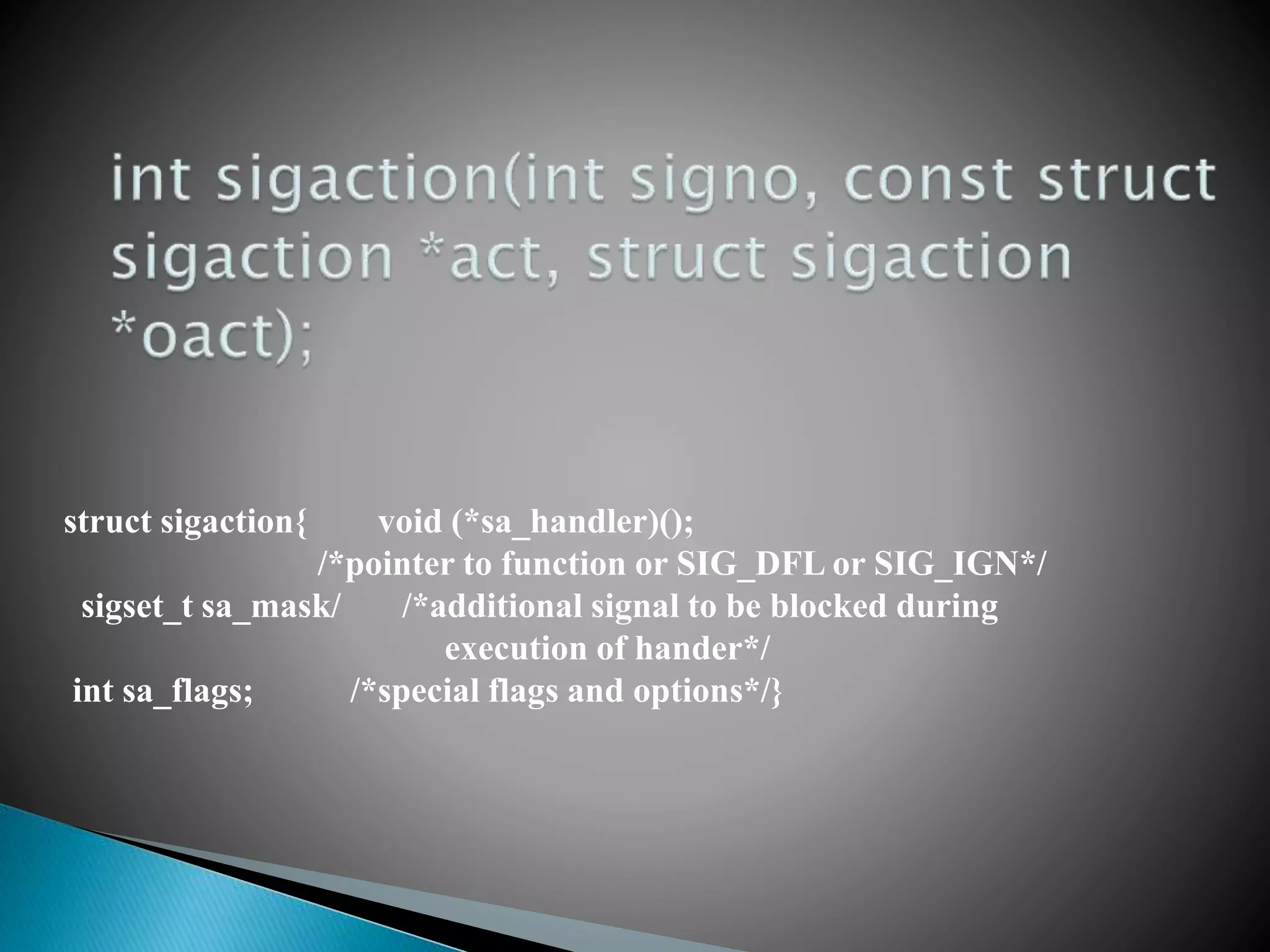 int sigaction(int signo, const struct sigaction *act, struct sigaction *oact);

struct sigaction{ void (*sa_handler)();
/*pointer to function or SIG_DFL or SIG_IGN*/
sigset_t sa_mask/ /*additional signal to be blocked during execution of hander*/
int sa_flags; /*special flags and options*/}